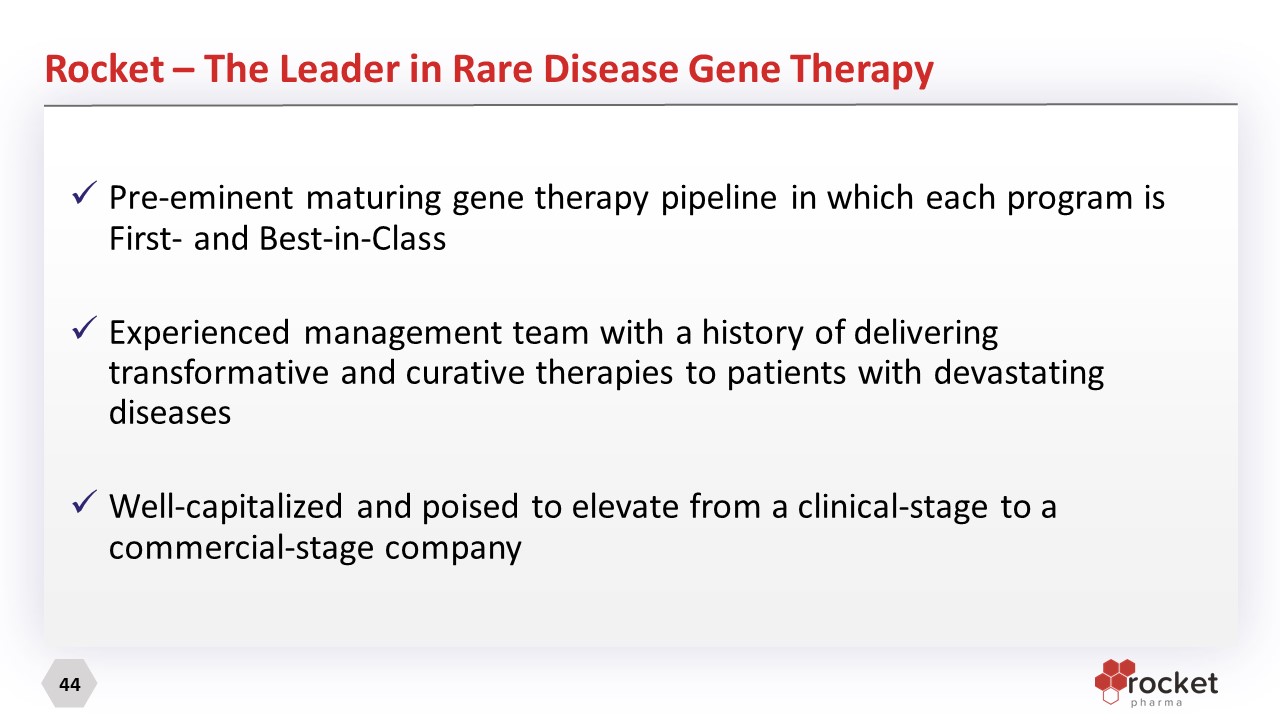 Rocket – The Leader in Rare Disease Gene Therapy

✓ Pre-eminent maturing gene therapy pipeline in which each program is First- and Best-in-Class

✓ Experienced management team with a history of delivering transformative and curative therapies to patients with devastating diseases

✓ Well-capitalized and poised to elevate from a clinical-stage to a commercial-stage company

44

rocket
pharma